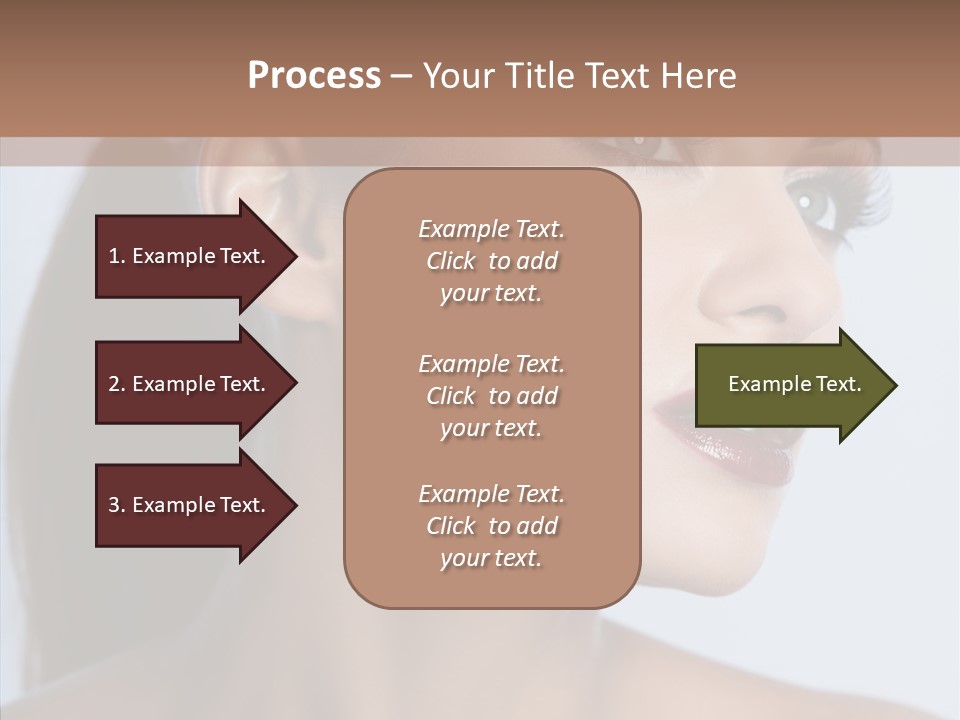 Process – Your Title Text Here

1. Example Text.

2. Example Text.

3. Example Text.

Example Text. Click to add your text.

Example Text. Click to add your text.

Example Text. Click to add your text.

Example Text.